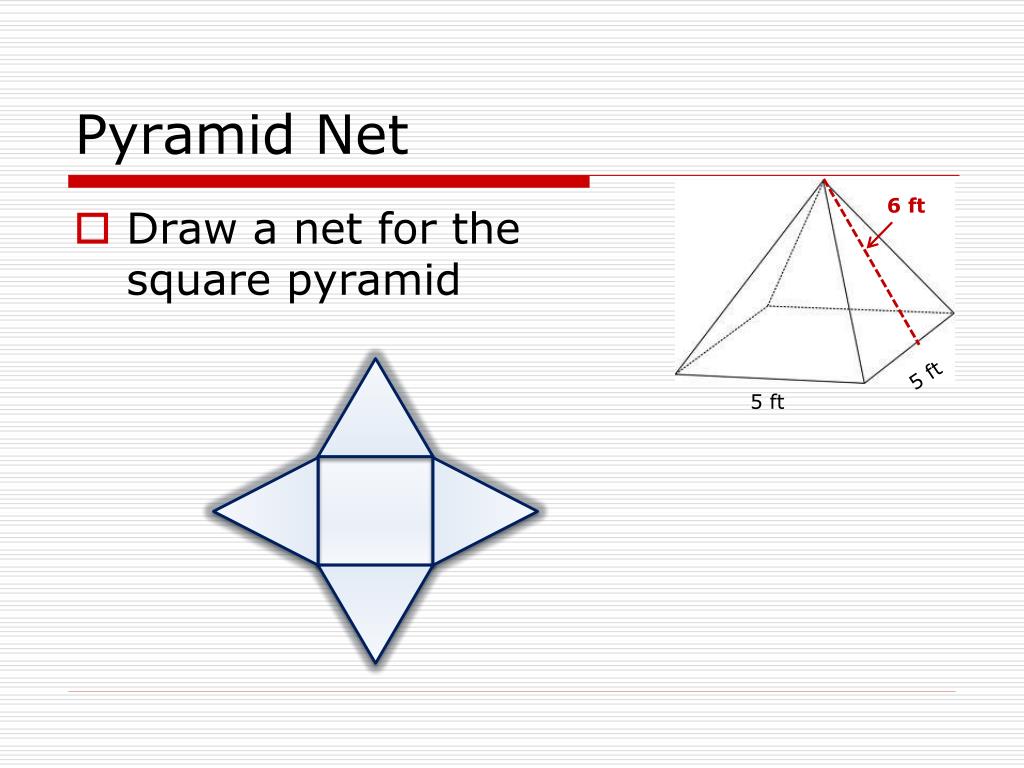 Pyramid Net

Draw a net for the square pyramid

6 ft

5 ft

5 ft